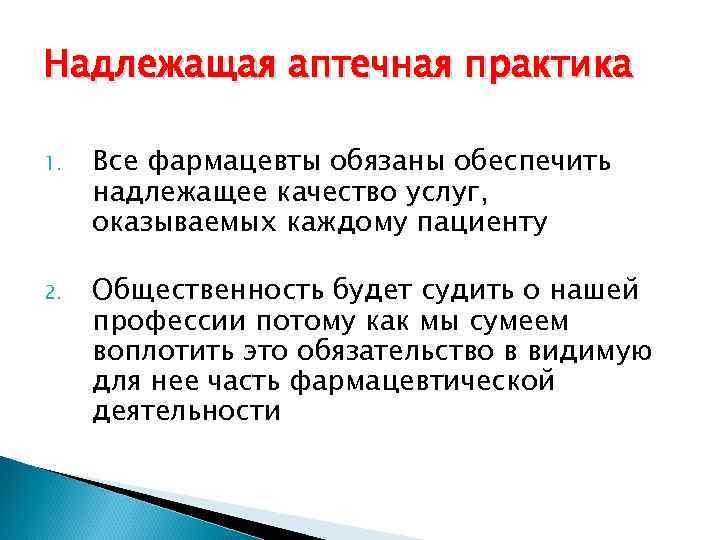 Надлежащая аптечная практика

1. Все фармацевты обязаны обеспечить надлежащее качество услуг, оказываемых каждому пациенту

2. Общественность будет судить о нашей профессии потому как мы сумеем воплотить это обязательство в видимую для нее часть фармацевтической деятельности